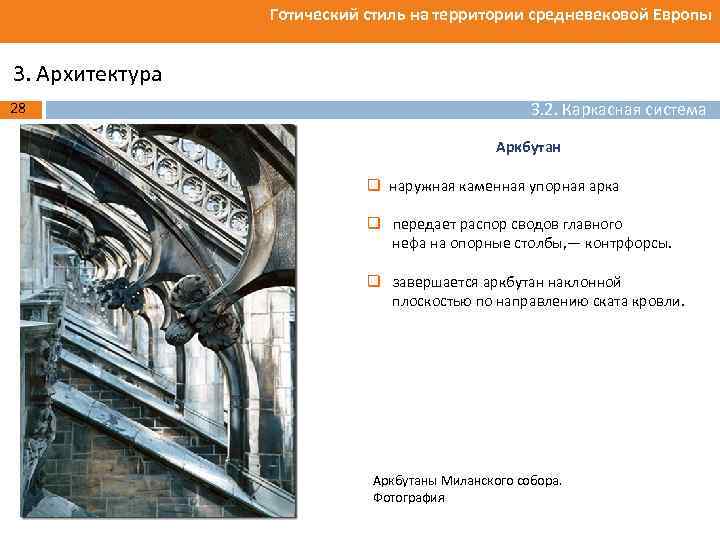 Готический стиль на территории средневековой Европы

3. Архитектура

28

3.2. Каркасная система

Аркбутан

наружная каменная упорная арка

передает распор сводов главного нефа на опорные столбы,— контрфорсы.

завершается аркбутан наклонной плоскостью по направлению ската кровли.

Аркбутаны Миланского собора. Фотография